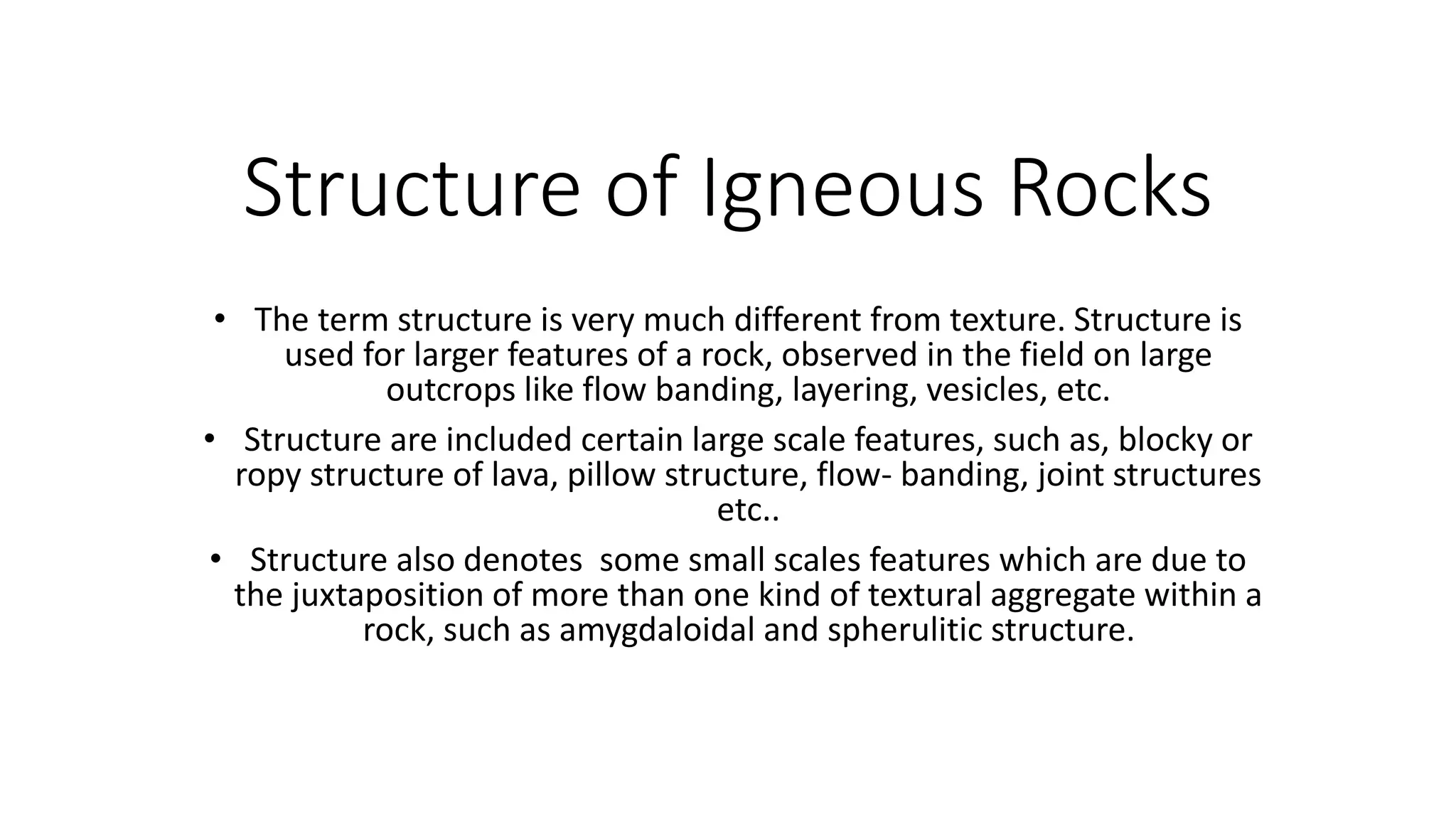 Structure of Igneous Rocks

• The term structure is very much different from texture. Structure is used for larger features of a rock, observed in the field on large outcrops like flow banding, layering, vesicles, etc.

• Structure are included certain large scale features, such as, blocky or ropy structure of lava, pillow structure, flow- banding, joint structures etc..

• Structure also denotes some small scales features which are due to the juxtaposition of more than one kind of textural aggregate within a rock, such as amygdaloidal and spherulitic structure.